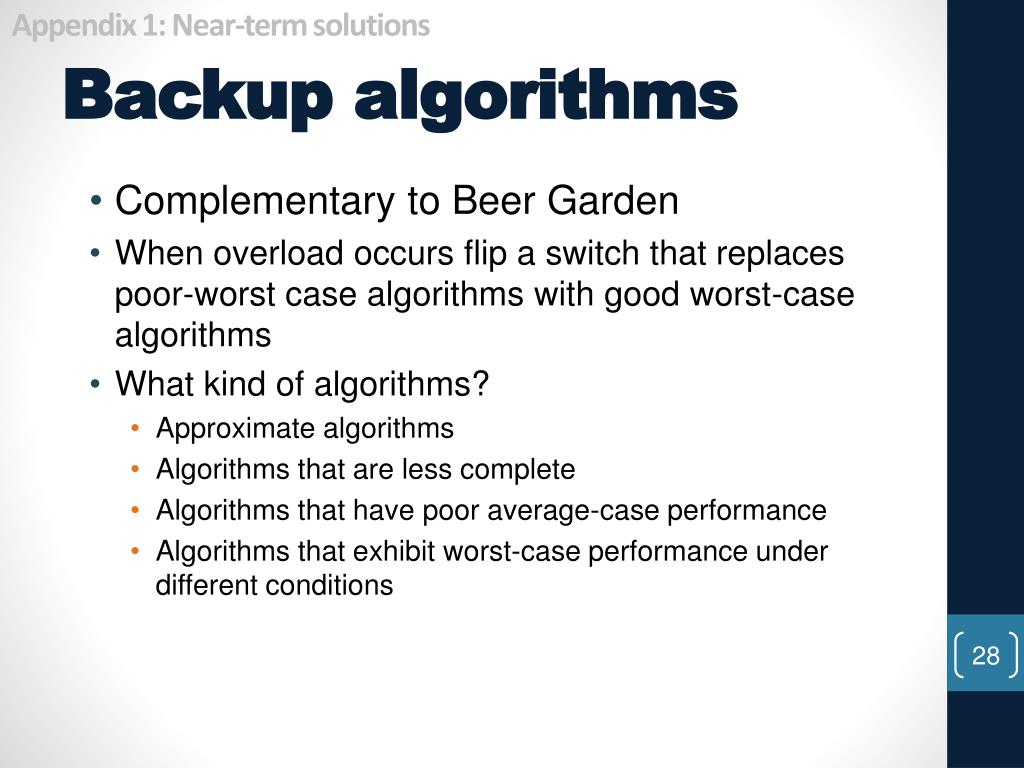 Appendix 1: Near-term solutions

Backup algorithms

• Complementary to Beer Garden
• When overload occurs flip a switch that replaces poor-worst case algorithms with good worst-case algorithms
• What kind of algorithms?
  • Approximate algorithms
  • Algorithms that are less complete
  • Algorithms that have poor average-case performance
  • Algorithms that exhibit worst-case performance under different conditions

28